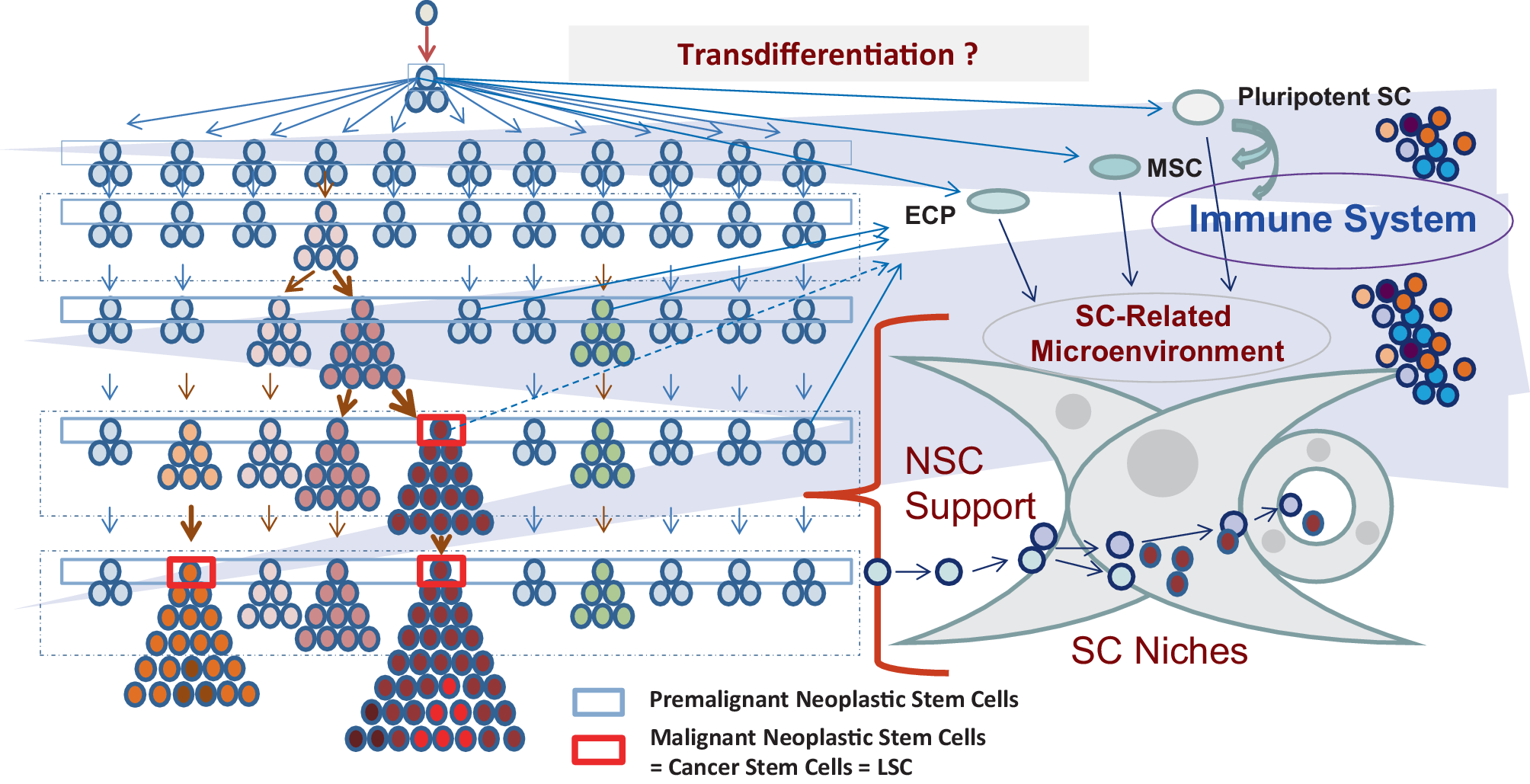 Transdifferentiation ?

Pluripotent SC

MSC

ECP

Immune System

SC-Related Microenvironment

NSC Support

SC Niches

Premalignant Neoplastic Stem Cells

Malignant Neoplastic Stem Cells = Cancer Stem Cells = LSC